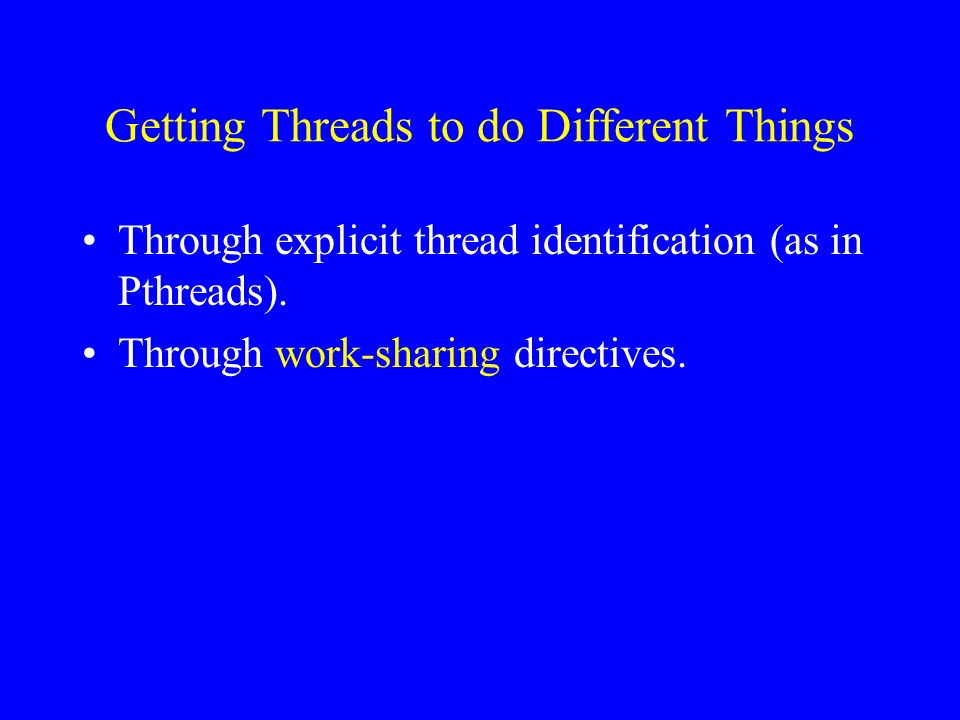 Getting Threads to do Different Things

• Through explicit thread identification (as in Pthreads).

• Through work-sharing directives.